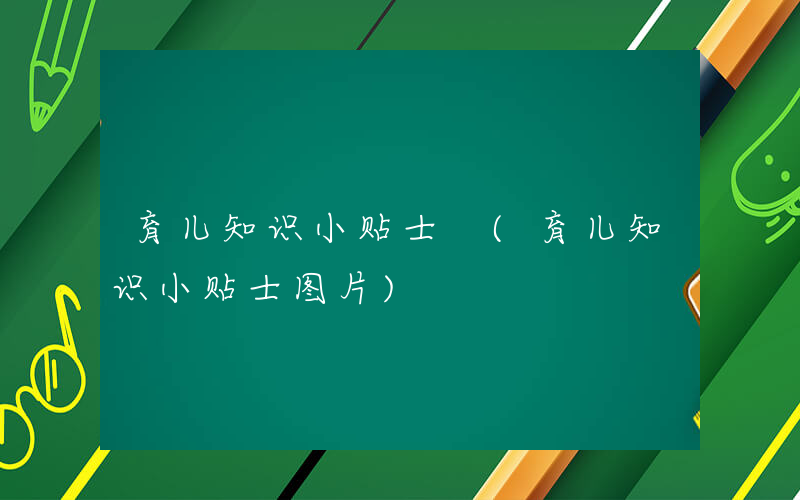 育儿知识小贴士 （育儿知识小贴士图片）